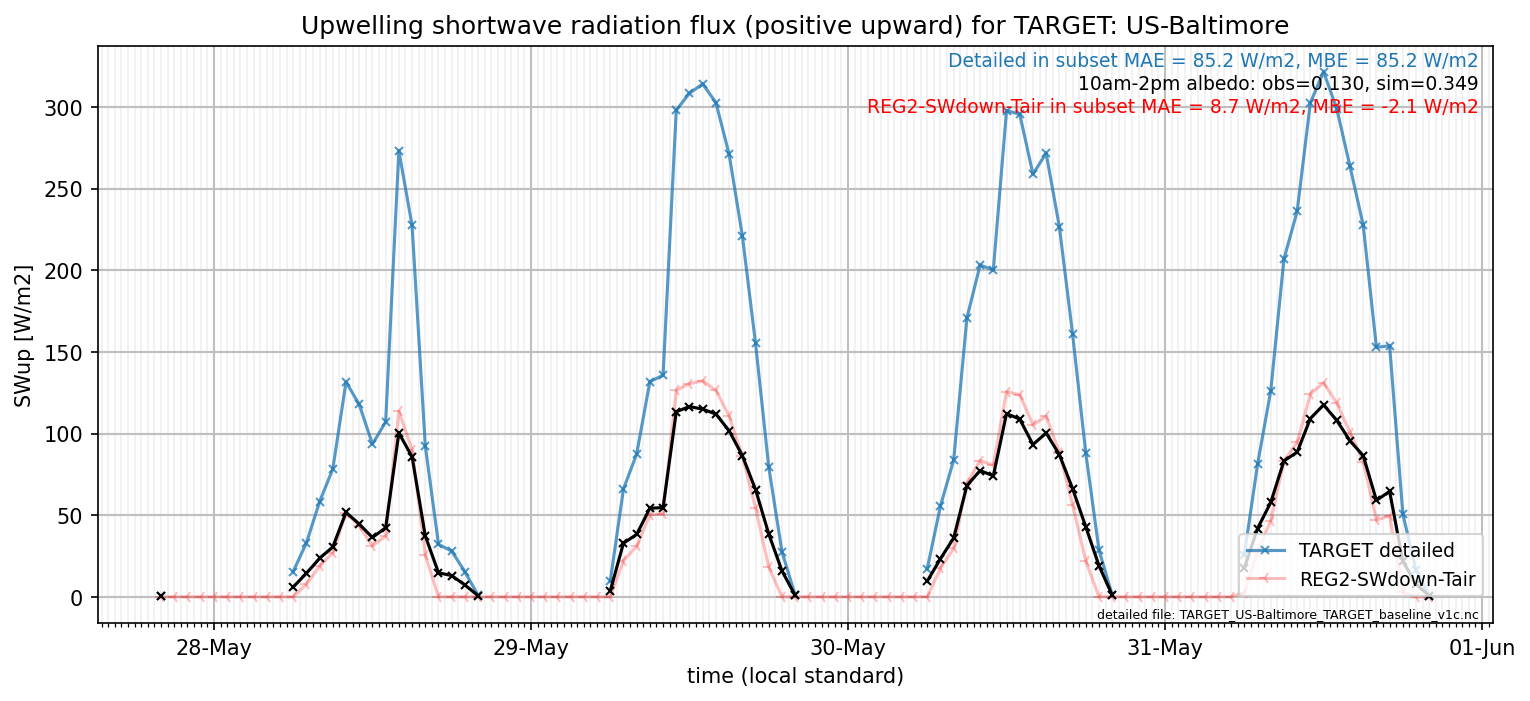 Upwelling shortwave radiation flux (positive upward) for TARGET: US-Baltimore

Detailed in subset MAE = 85.2 W/m2, MBE = 85.2 W/m2
10am-2pm albedo: obs=0.130, sim=0.349
REG2-SWdown-Tair in subset MAE = 8.7 W/m2, MBE = -2.1 W/m2

SWup [W/m2]

300
250
200
150
100
50
0

TARGET detailed
REG2-SWdown-Tair

detailed file: TARGET_US-Baltimore_TARGET_baseline_v1c.nc

28-May
29-May
30-May
31-May
01-Jun

time (local standard)